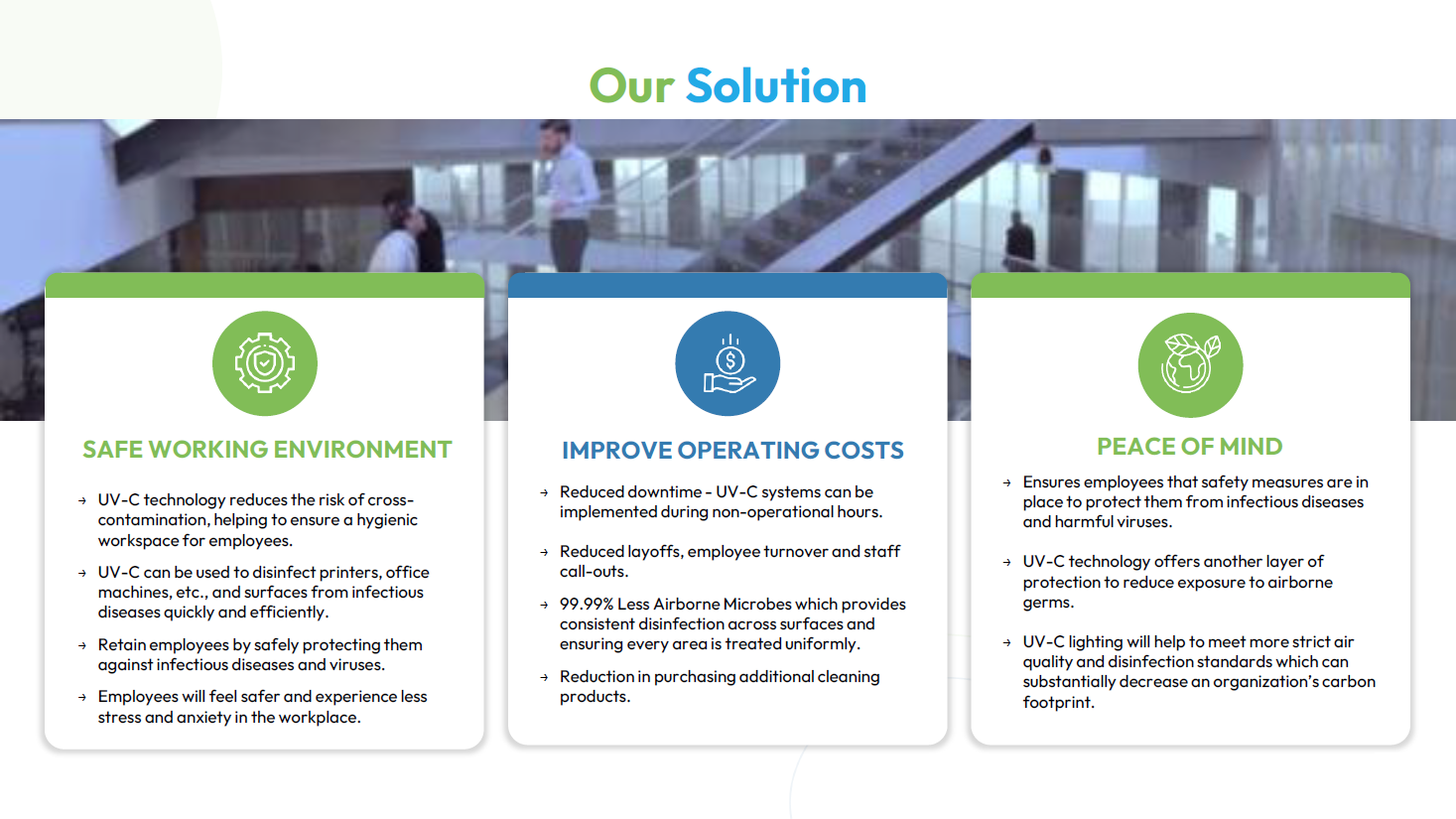 Our Solution

SAFE WORKING ENVIRONMENT

→ UV-C technology reduces the risk of cross-contamination, helping to ensure a hygienic workspace for employees.

→ UV-C can be used to disinfect printers, office machines, etc., and surfaces from infectious diseases quickly and efficiently.

→ Retain employees by safely protecting them against infectious diseases and viruses.

→ Employees will feel safer and experience less stress and anxiety in the workplace.

IMPROVE OPERATING COSTS

→ Reduced downtime - UV-C systems can be implemented during non-operational hours.

→ Reduced layoffs, employee turnover and staff call-outs.

→ 99.99% Less Airborne Microbes which provides consistent disinfection across surfaces and ensuring every area is treated uniformly.

→ Reduction in purchasing additional cleaning products.

PEACE OF MIND

→ Ensures employees that safety measures are in place to protect them from infectious diseases and harmful viruses.

→ UV-C technology offers another layer of protection to reduce exposure to airborne germs.

→ UV-C lighting will help to meet more strict air quality and disinfection standards which can substantially decrease an organization's carbon footprint.